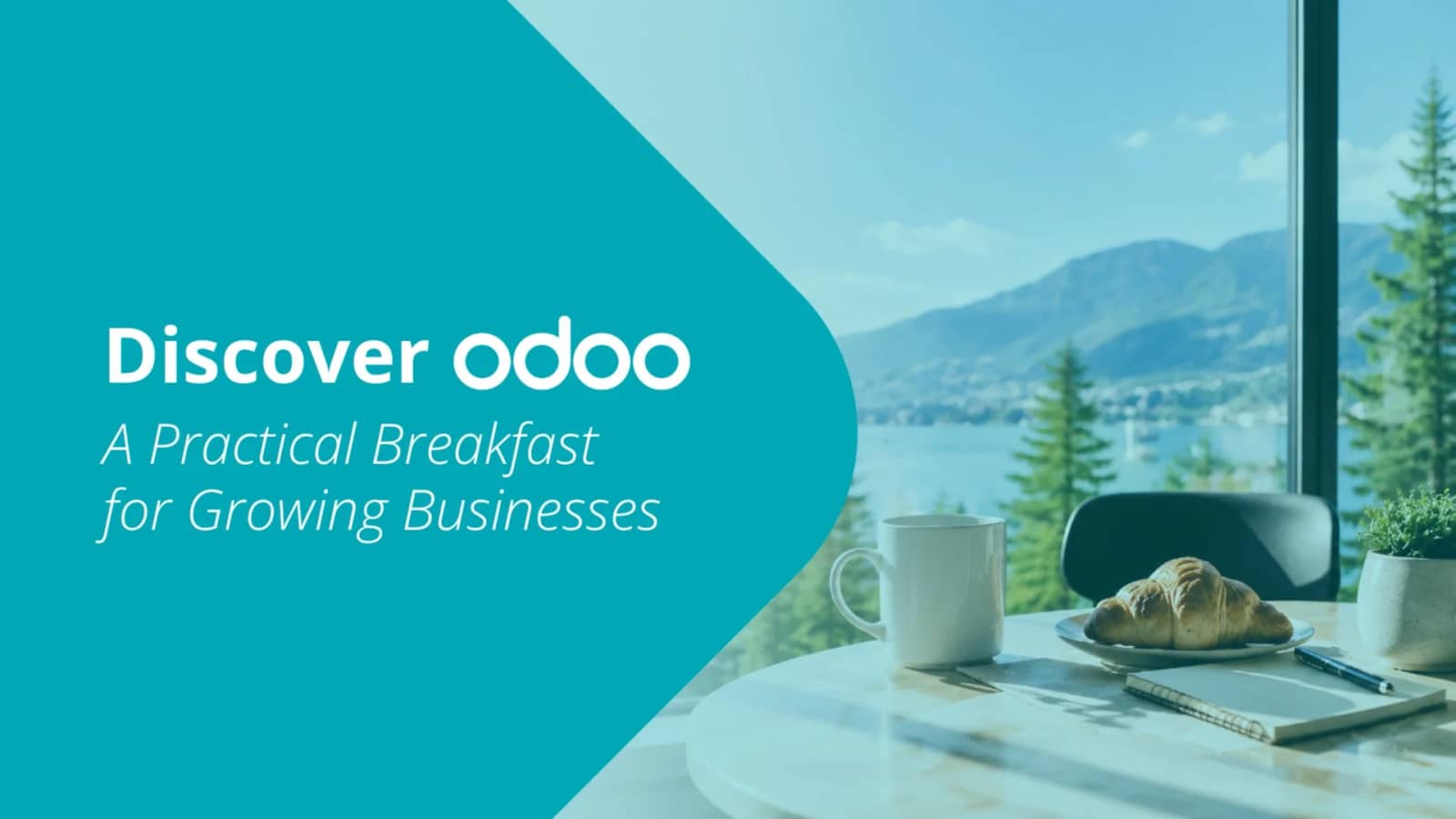 Discover odoo
A Practical Breakfast for Growing Businesses